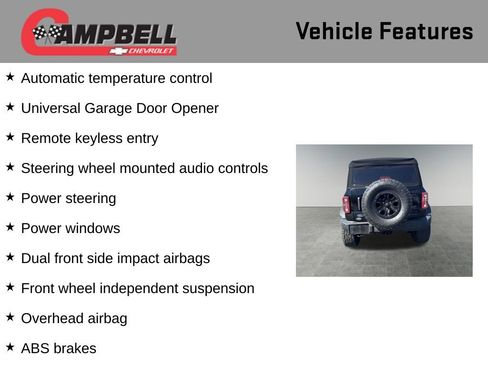 CAMPBELL
CHEVROLET

Vehicle Features

★ Automatic temperature control

★ Universal Garage Door Opener

★ Remote keyless entry

★ Steering wheel mounted audio controls

★ Power steering

★ Power windows

★ Dual front side impact airbags

★ Front wheel independent suspension

★ Overhead airbag

★ ABS brakes